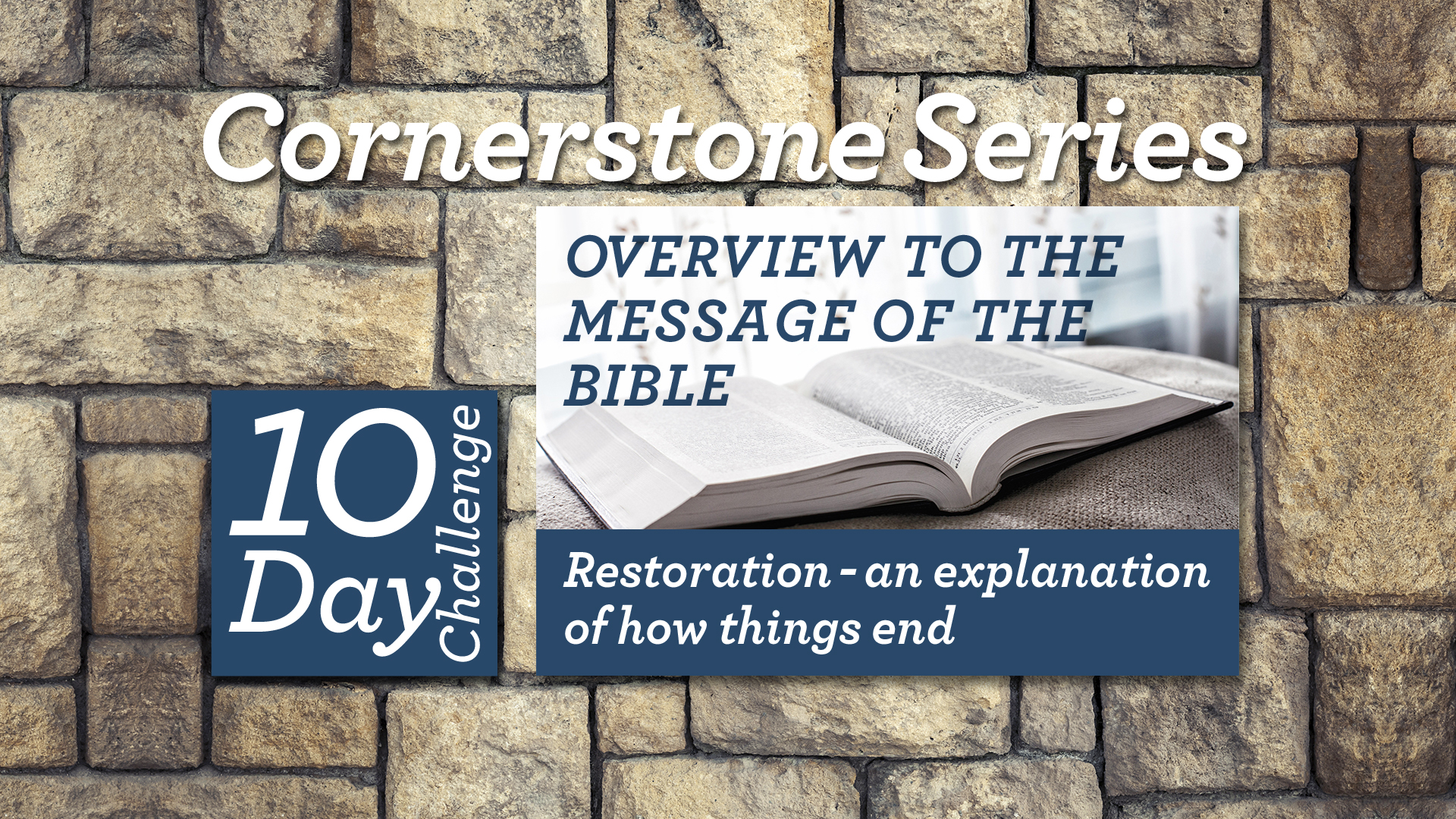 Cornerstone Series

10 Day Challenge

OVERVIEW TO THE MESSAGE OF THE BIBLE

Restoration - an explanation of how things end